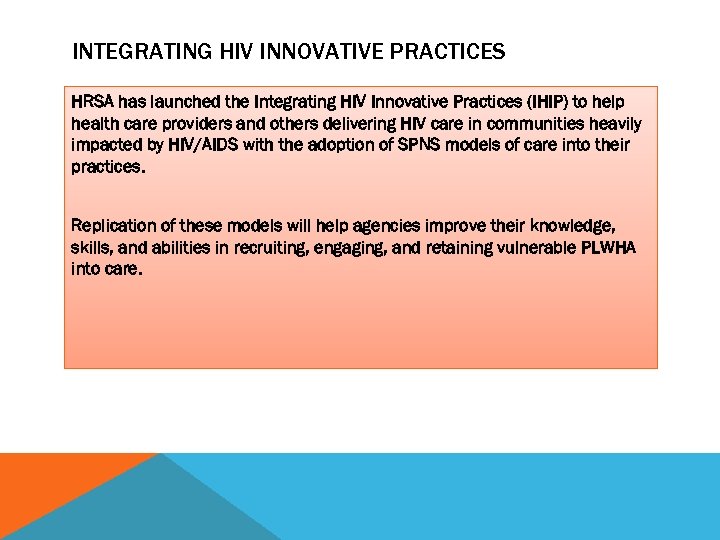 INTEGRATING HIV INNOVATIVE PRACTICES

HRSA has launched the Integrating HIV Innovative Practices (IHIP) to help health care providers and others delivering HIV care in communities heavily impacted by HIV/AIDS with the adoption of SPNS models of care into their practices.

Replication of these models will help agencies improve their knowledge, skills, and abilities in recruiting, engaging, and retaining vulnerable PLWHA into care.